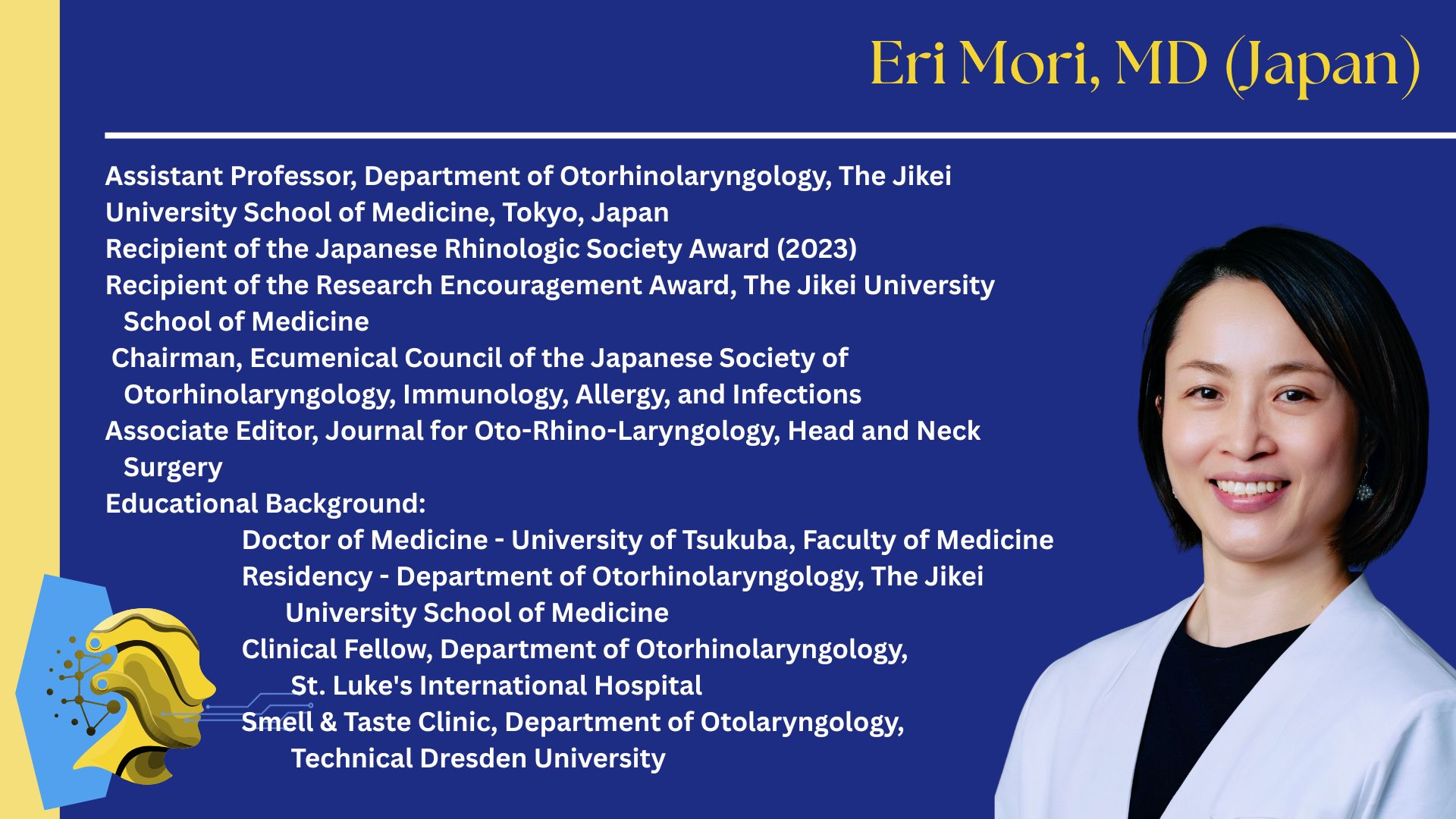 Eri Mori, MD (Japan)

Assistant Professor, Department of Otorhinolaryngology, The Jikei University School of Medicine, Tokyo, Japan
Recipient of the Japanese Rhinologic Society Award (2023)
Recipient of the Research Encouragement Award, The Jikei University School of Medicine
Chairman, Ecumenical Council of the Japanese Society of Otorhinolaryngology, Immunology, Allergy, and Infections
Associate Editor, Journal for Oto-Rhino-Laryngology, Head and Neck Surgery
Educational Background:
Doctor of Medicine - University of Tsukuba, Faculty of Medicine
Residency - Department of Otorhinolaryngology, The Jikei University School of Medicine
Clinical Fellow, Department of Otorhinolaryngology, St. Luke's International Hospital
Smell & Taste Clinic, Department of Otolaryngology, Technical Dresden University